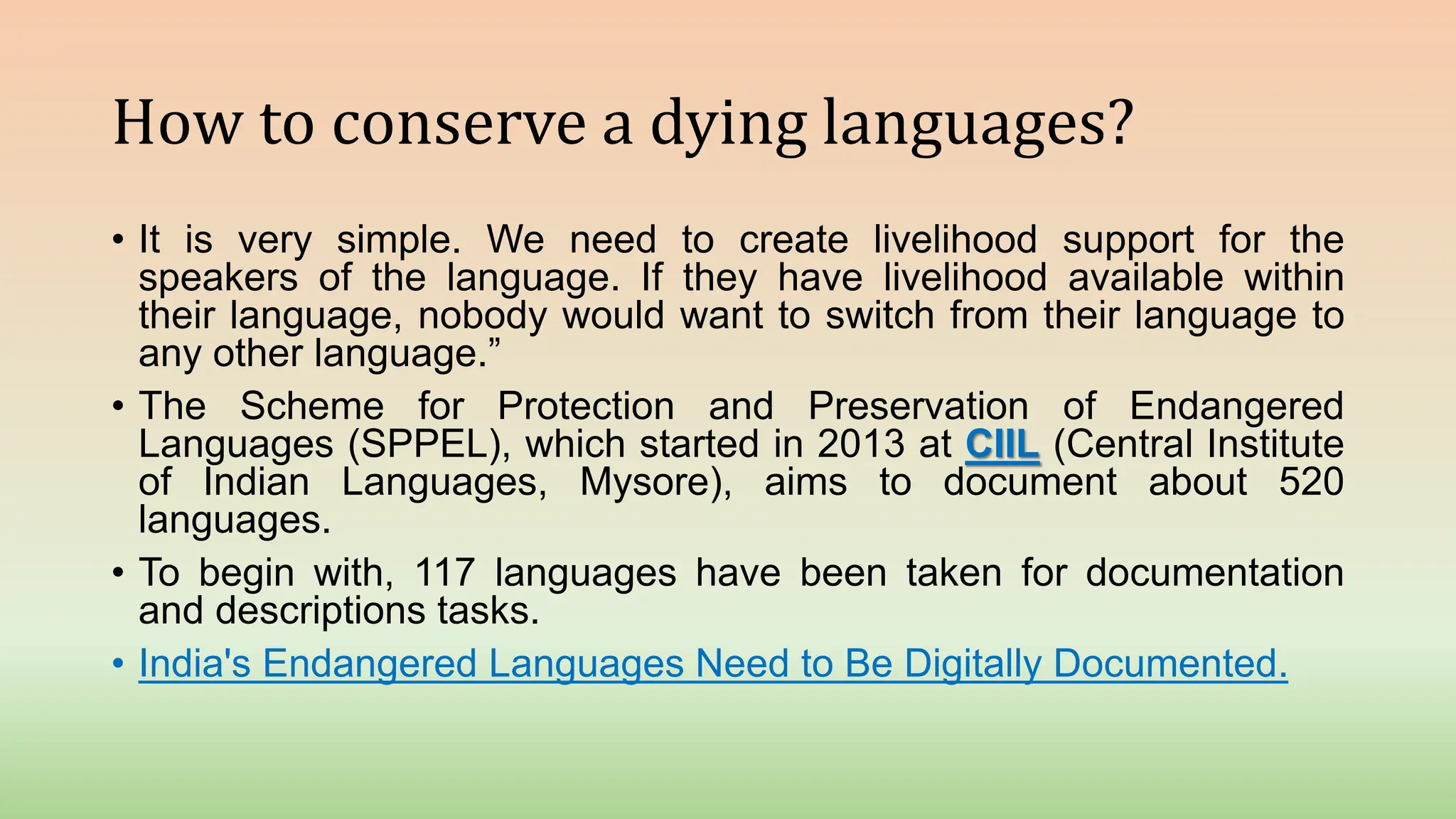 How to conserve a dying languages?

• It is very simple. We need to create livelihood support for the speakers of the language. If they have livelihood available within their language, nobody would want to switch from their language to any other language.”

• The Scheme for Protection and Preservation of Endangered Languages (SPPEL), which started in 2013 at CIIL (Central Institute of Indian Languages, Mysore), aims to document about 520 languages.

• To begin with, 117 languages have been taken for documentation and descriptions tasks.

• India's Endangered Languages Need to Be Digitally Documented.